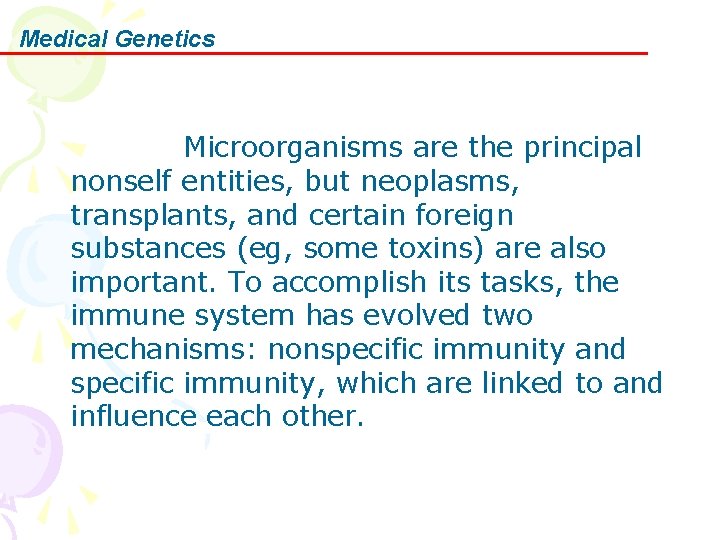 Medical Genetics

Microorganisms are the principal nonself entities, but neoplasms, transplants, and certain foreign substances (eg, some toxins) are also important. To accomplish its tasks, the immune system has evolved two mechanisms: nonspecific immunity and specific immunity, which are linked to and influence each other.